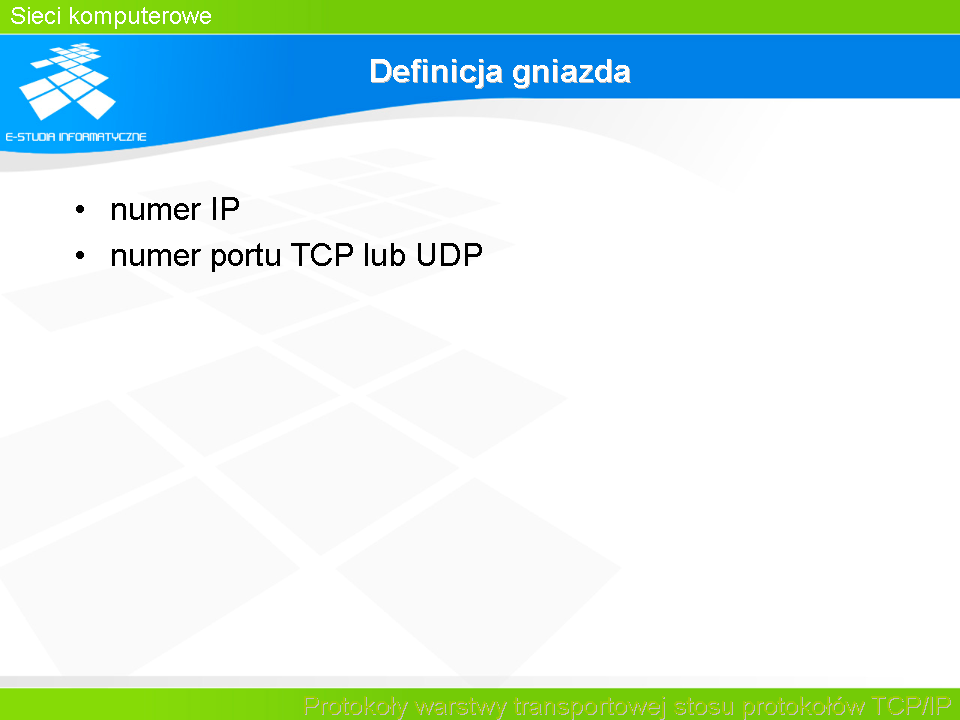 Sieci komputerowe

E-STUDIA INFORMATYCZNE

Definicja gniazda

• numer IP
• numer portu TCP lub UDP

Protokoły warstwy transportowej stosu protokołów TCP/IP